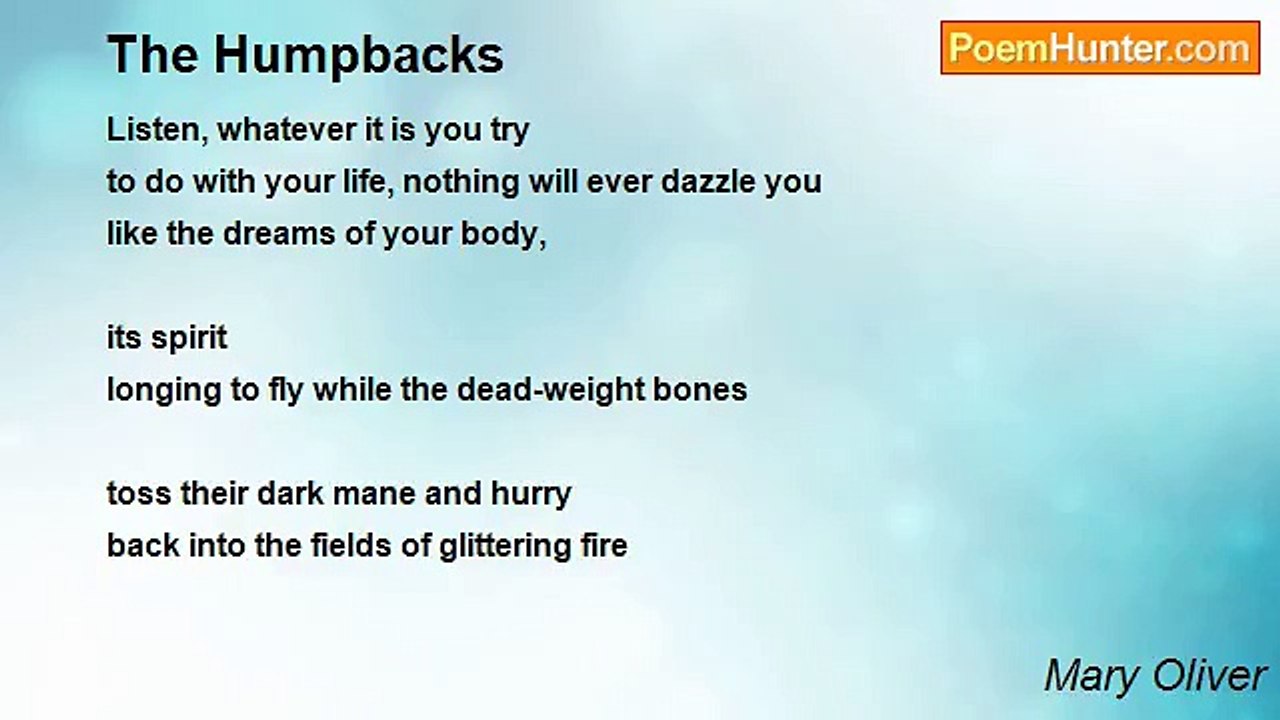 The Humpbacks

PoemHunter.com

Listen, whatever it is you try
to do with your life, nothing will ever dazzle you
like the dreams of your body,

its spirit
longing to fly while the dead-weight bones

toss their dark mane and hurry
back into the fields of glittering fire

Mary Oliver